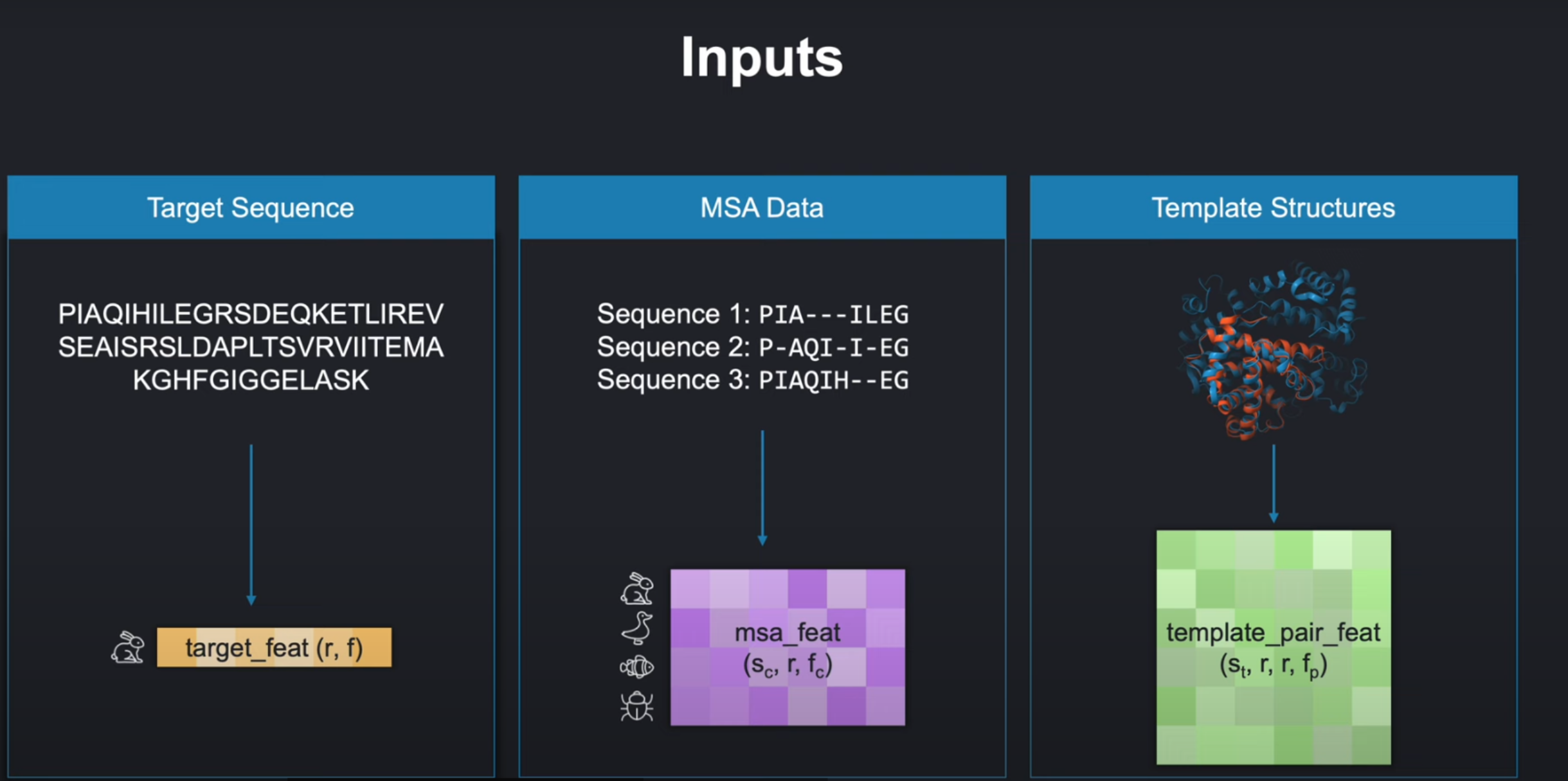 Inputs

Target Sequence

PIAQIHILEGRSDEQKETLIREV
SEAISRSLDAPLTSVRVIITEMA
KGHFGIGGELASK

target_feat (r, f)

MSA Data

Sequence 1: PIA---ILEG
Sequence 2: P-AQI-I-EG
Sequence 3: PIAQIH--EG

msa_feat
($s_c$, r, $f_c$)

Template Structures

template_pair_feat
($s_t$, r, r, $f_p$)